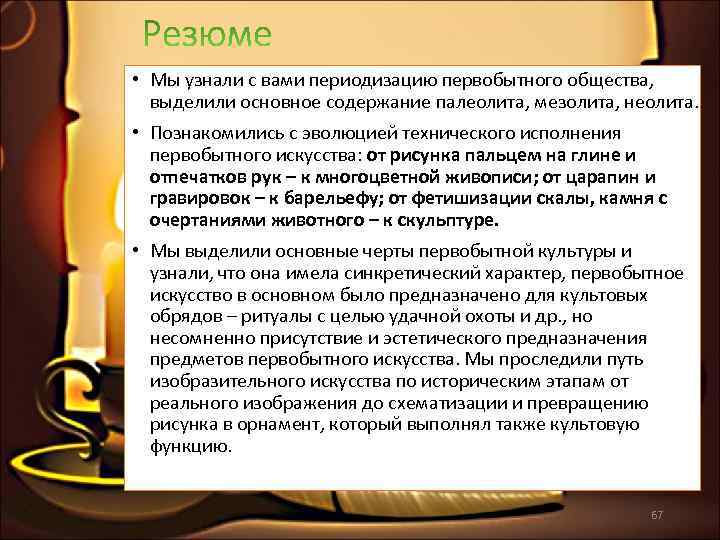 Резюме

• Мы узнали с вами периодизацию первобытного общества, выделили основное содержание палеолита, мезолита, неолита.

• Познакомились с эволюцией технического исполнения первобытного искусства: от рисунка пальцем на глине и отпечатков рук – к многоцветной живописи; от царапин и гравировок – к барельефу; от фетишизации скалы, камня с очертаниями животного – к скульптуре.

• Мы выделили основные черты первобытной культуры и узнали, что она имела синкретический характер, первобытное искусство в основном было предназначено для культовых обрядов – ритуалы с целью удачной охоты и др., но несомненно присутствие и эстетического предназначения предметов первобытного искусства. Мы проследили путь изобразительного искусства по историческим этапам от реального изображения до схематизации и превращению рисунка в орнамент, который выполнял также культовую функцию.

67